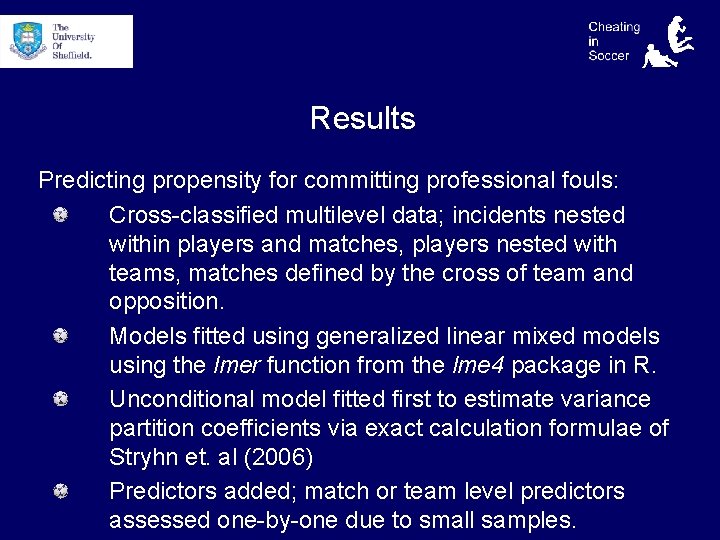 The University Of Sheffield.

Cheating in Soccer

Results

Predicting propensity for committing professional fouls:

Cross-classified multilevel data; incidents nested within players and matches, players nested with teams, matches defined by the cross of team and opposition.

Models fitted using generalized linear mixed models using the lmer function from the lme4 package in R.

Unconditional model fitted first to estimate variance partition coefficients via exact calculation formulae of Stryhn et. al (2006)

Predictors added; match or team level predictors assessed one-by-one due to small samples.